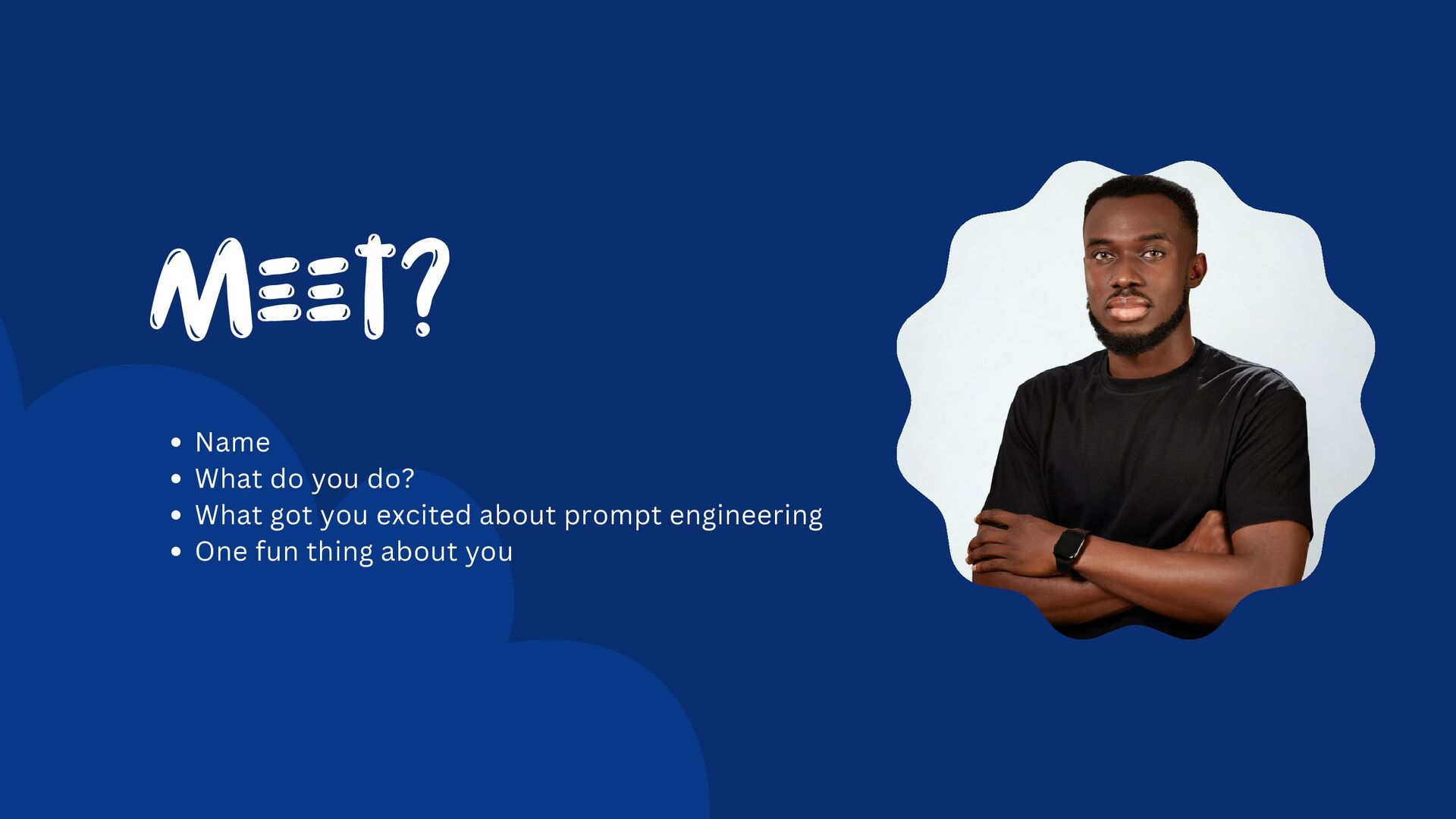 Meet?

- Name
- What do you do?
- What got you excited about prompt engineering
- One fun thing about you